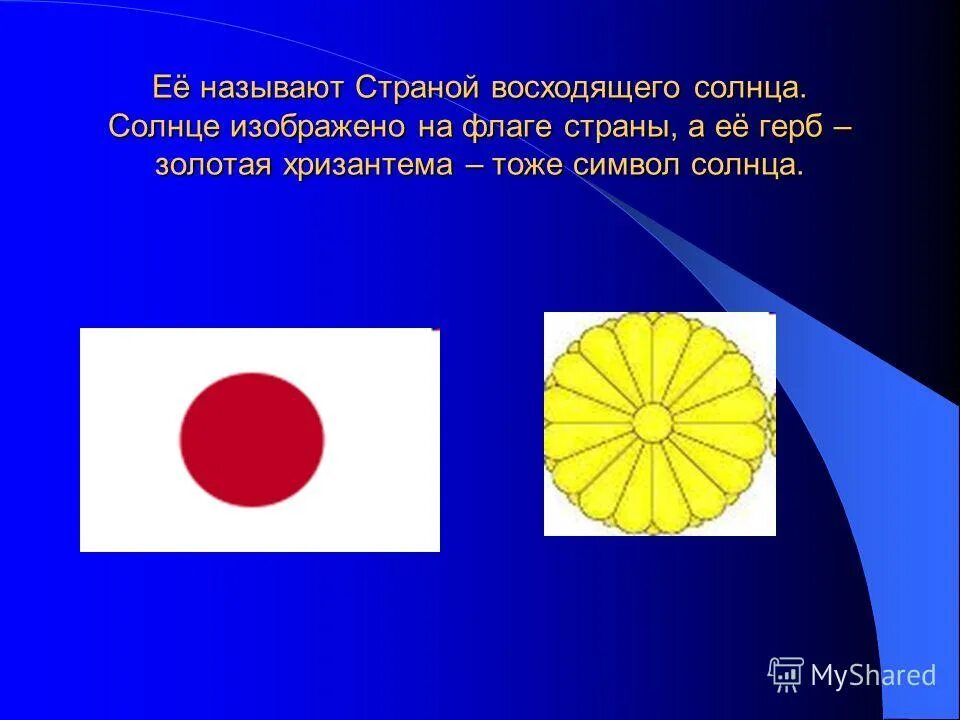 Её называют Страной восходящего солнца. Солнце изображено на флаге страны, а её герб – золотая хризантема – тоже символ солнца.

MyShared